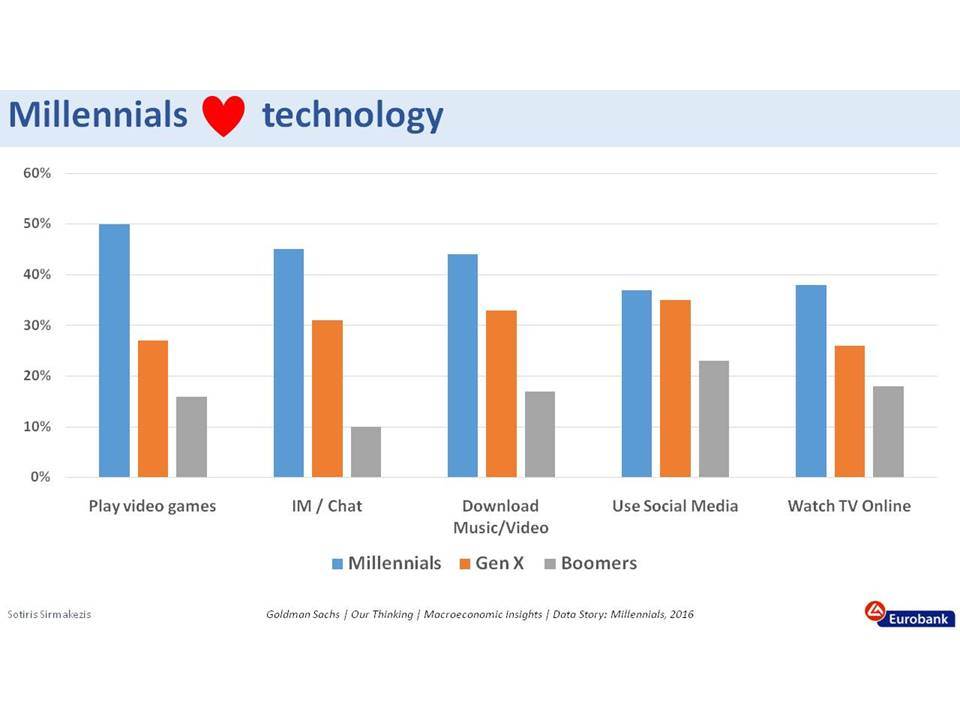 Millennials technology

60%
50%
40%
30%
20%
10%
0%

Play video games
IM / Chat
Download Music/Video
Use Social Media
Watch TV Online

Millennials Gen X Boomers

Sotiris Sirmakezis

Goldman Sachs | Our Thinking | Macroeconomic Insights | Data Story: Millennials, 2016

Eurobank